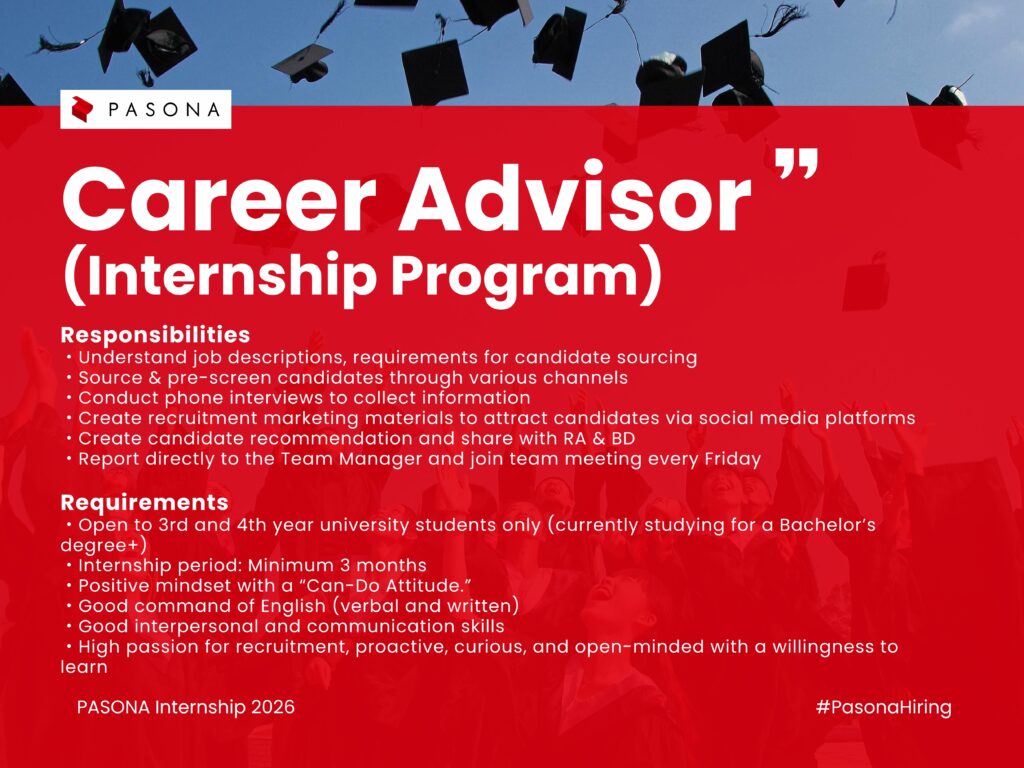 PASONA

Career Advisor ”
(Internship Program)

Responsibilities
・Understand job descriptions, requirements for candidate sourcing
・Source & pre-screen candidates through various channels
・Conduct phone interviews to collect information
・Create recruitment marketing materials to attract candidates via social media platforms
・Create candidate recommendation and share with RA & BD
・Report directly to the Team Manager and join team meeting every Friday

Requirements
・Open to 3rd and 4th year university students only (currently studying for a Bachelor’s degree+)
・Internship period: Minimum 3 months
・Positive mindset with a “Can-Do Attitude.”
・Good command of English (verbal and written)
・Good interpersonal and communication skills
・High passion for recruitment, proactive, curious, and open-minded with a willingness to learn

PASONA Internship 2026

#PasonaHiring